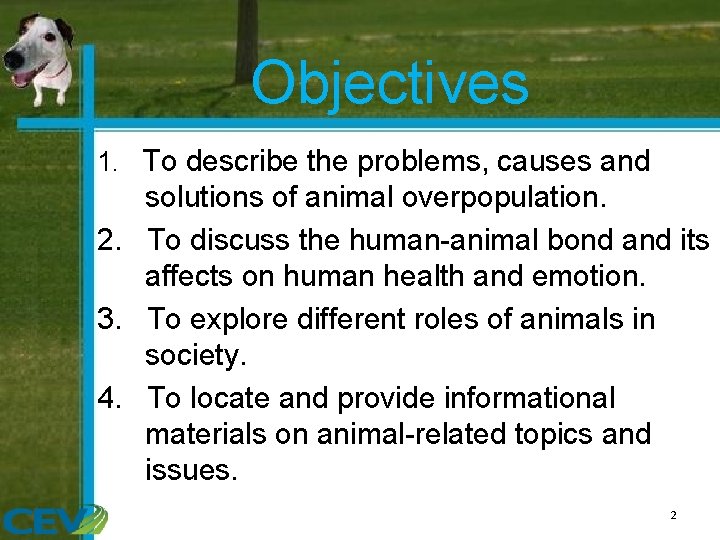 Objectives

1. To describe the problems, causes and solutions of animal overpopulation.

2. To discuss the human-animal bond and its affects on human health and emotion.

3. To explore different roles of animals in society.

4. To locate and provide informational materials on animal-related topics and issues.

CEV

2